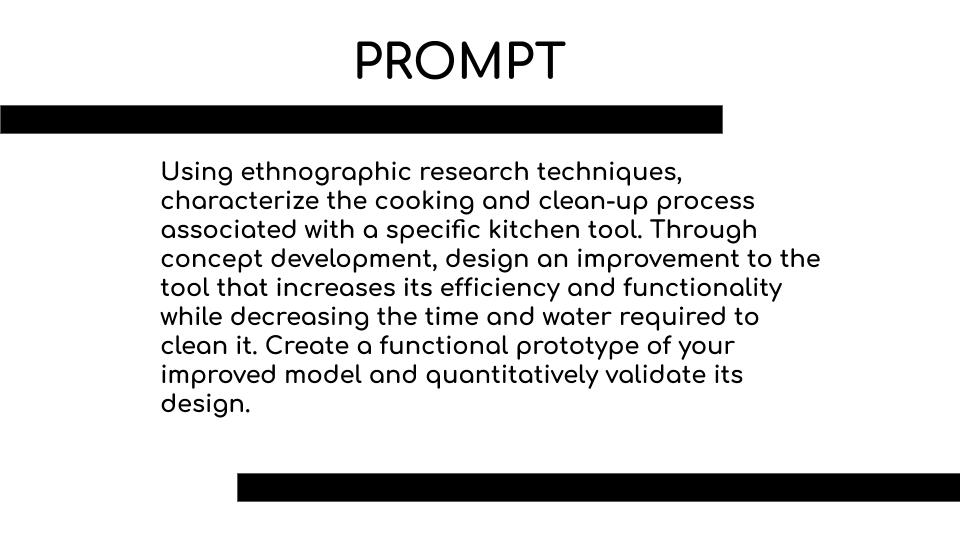 PROMPT

Using ethnographic research techniques, characterize the cooking and clean-up process associated with a specific kitchen tool. Through concept development, design an improvement to the tool that increases its efficiency and functionality while decreasing the time and water required to clean it. Create a functional prototype of your improved model and quantitatively validate its design.